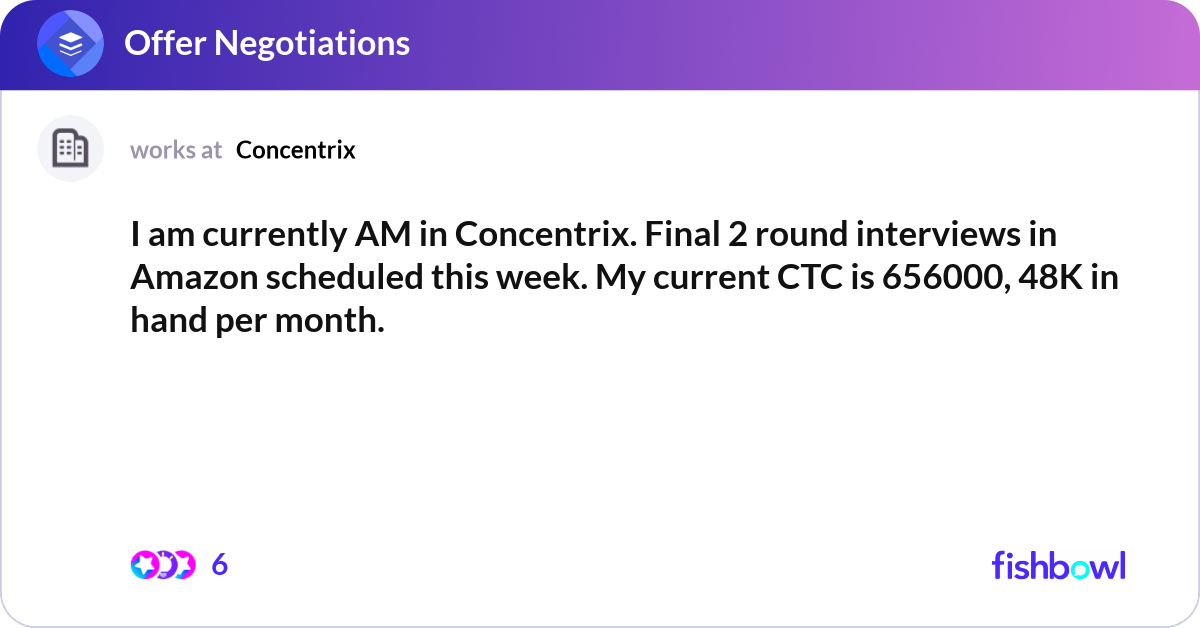 Offer Negotiations

works at Concentrix

I am currently AM in Concentrix. Final 2 round interviews in Amazon scheduled this week. My current CTC is 656000, 48K in hand per month.

6

fishbowl